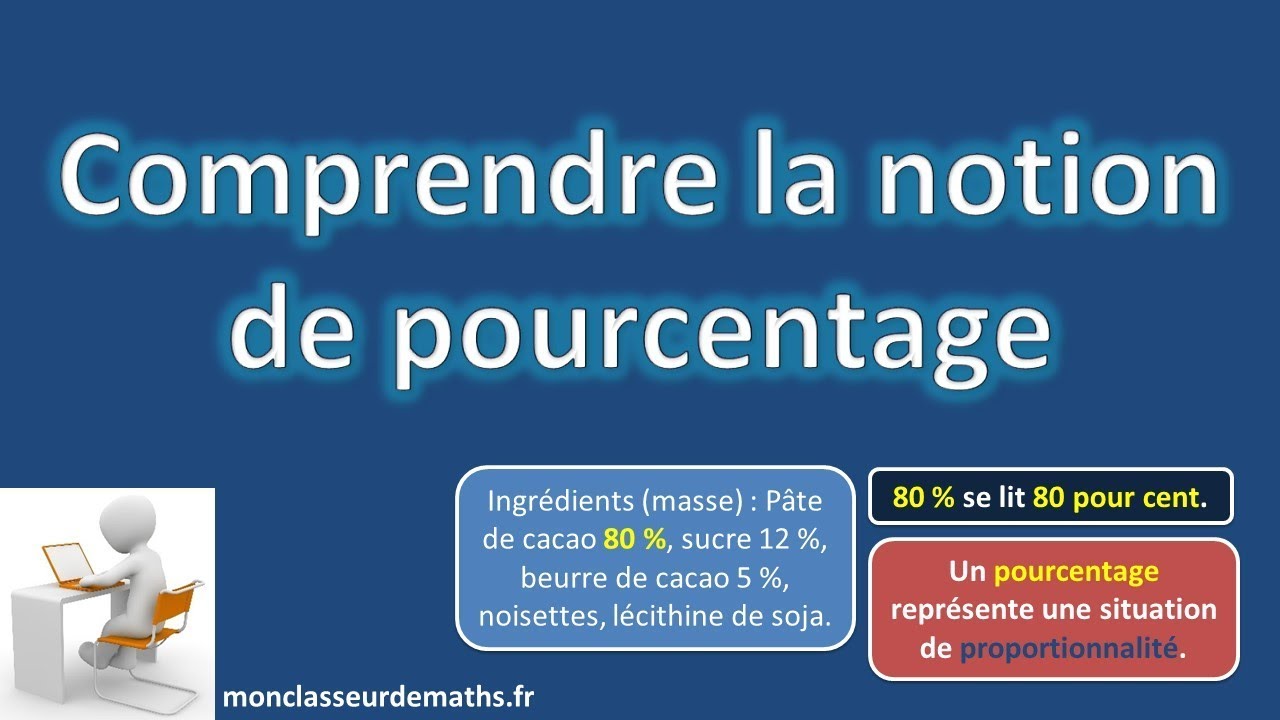 Comprendre la notion de pourcentage

Ingrédients (masse) : Pâte de cacao 80 %, sucre 12 %, beurre de cacao 5 %, noisettes, lécithine de soja.

80 % se lit 80 pour cent.

Un pourcentage représente une situation de proportionnalité.

monclasseurdemaths.fr